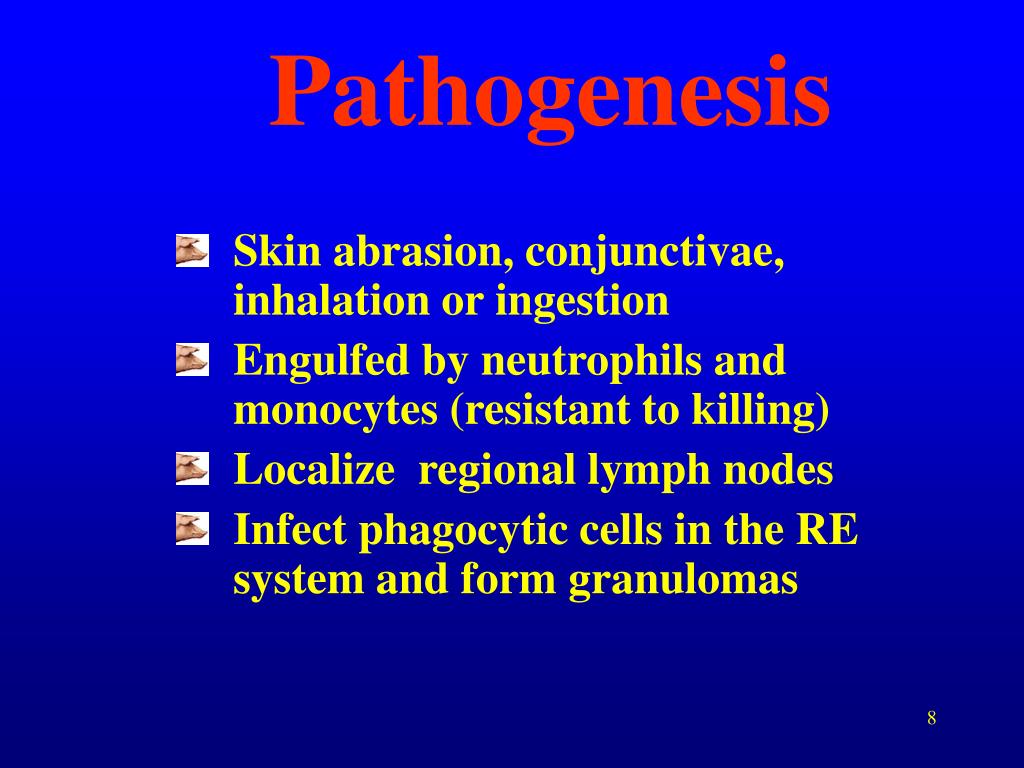 Pathogenesis

Skin abrasion, conjunctivae, inhalation or ingestion

Engulfed by neutrophils and monocytes (resistant to killing)

Localize regional lymph nodes

Infect phagocytic cells in the RE system and form granulomas

8